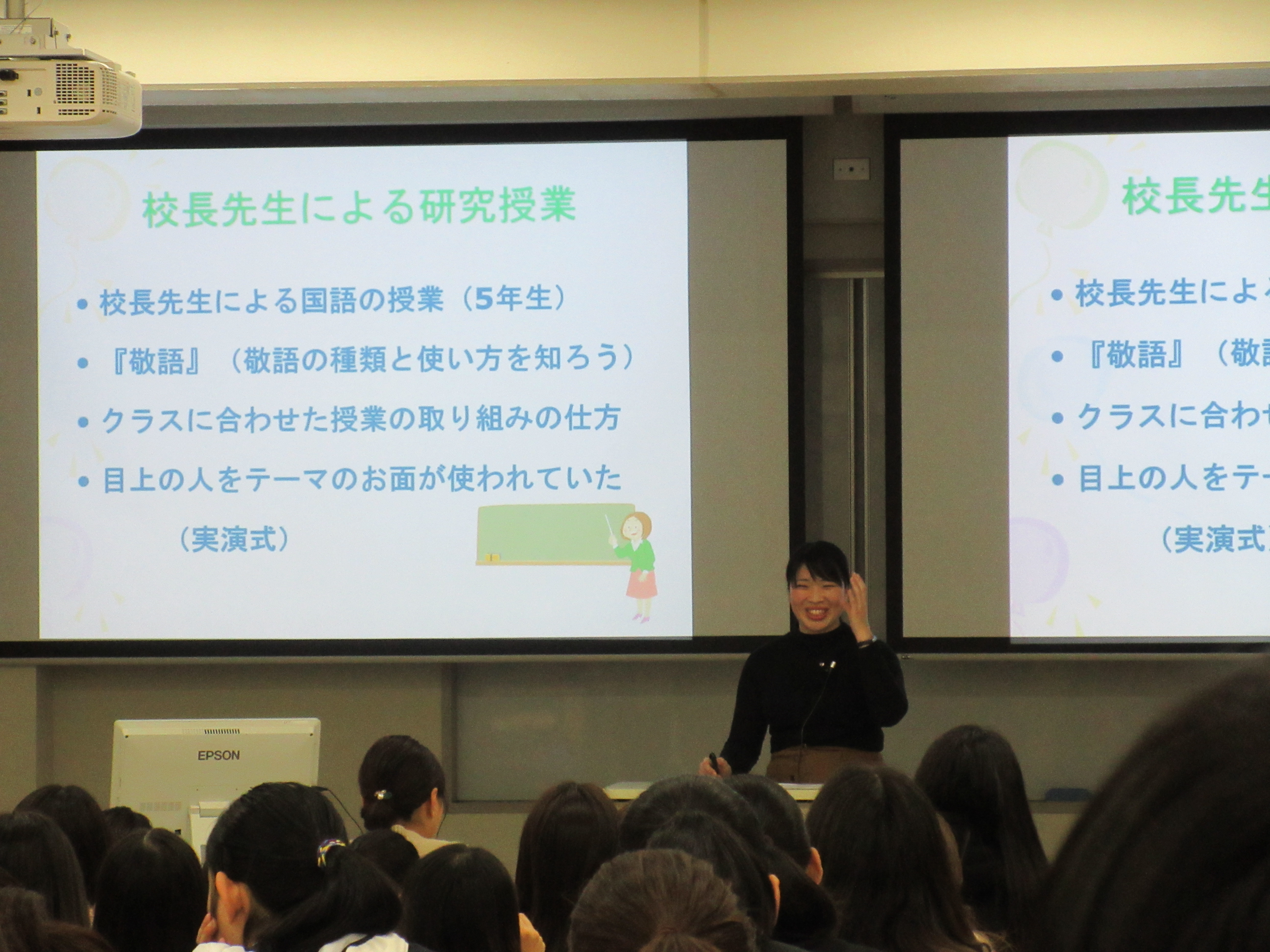 校長先生による研究授業

• 校長先生による国語の授業（5年生）

• 『敬語』（敬語の種類と使い方を知ろう）

• クラスに合わせた授業の取り組みの仕方

• 目上の人をテーマのお面が使われていた

（実演式）

校長先生

• 校長先生によ

• 『敬語』（敬

• クラスに合わ

• 目上の人をテ

（実演式

EPSON